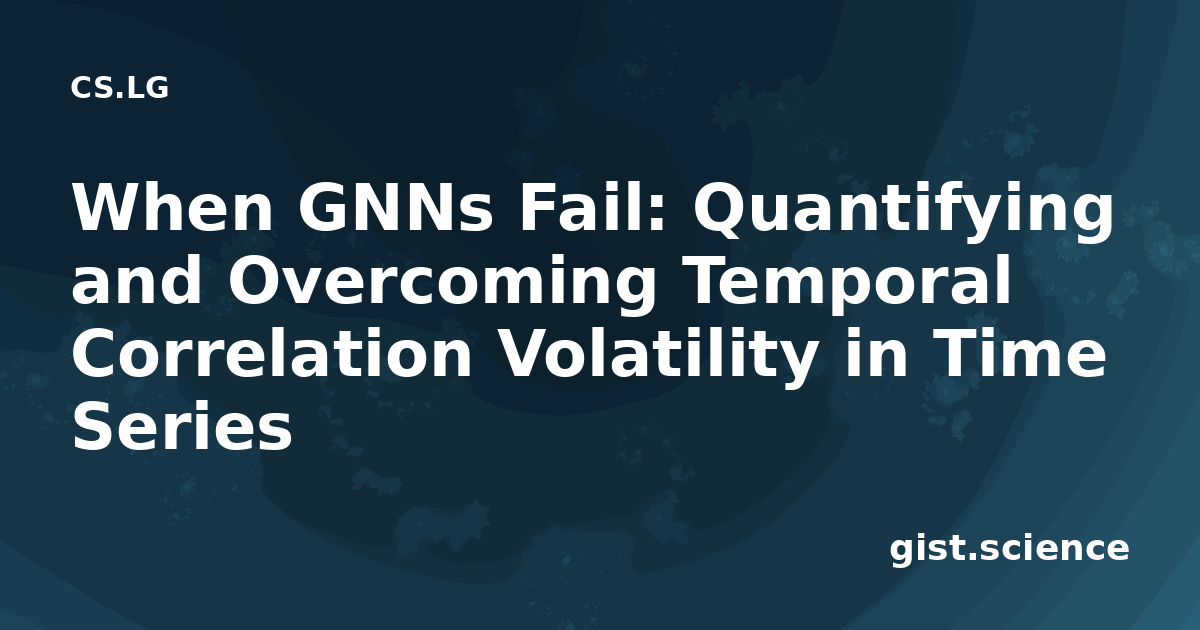 CS.LG

When GNNs Fail: Quantifying and Overcoming Temporal Correlation Volatility in Time Series

gist.science